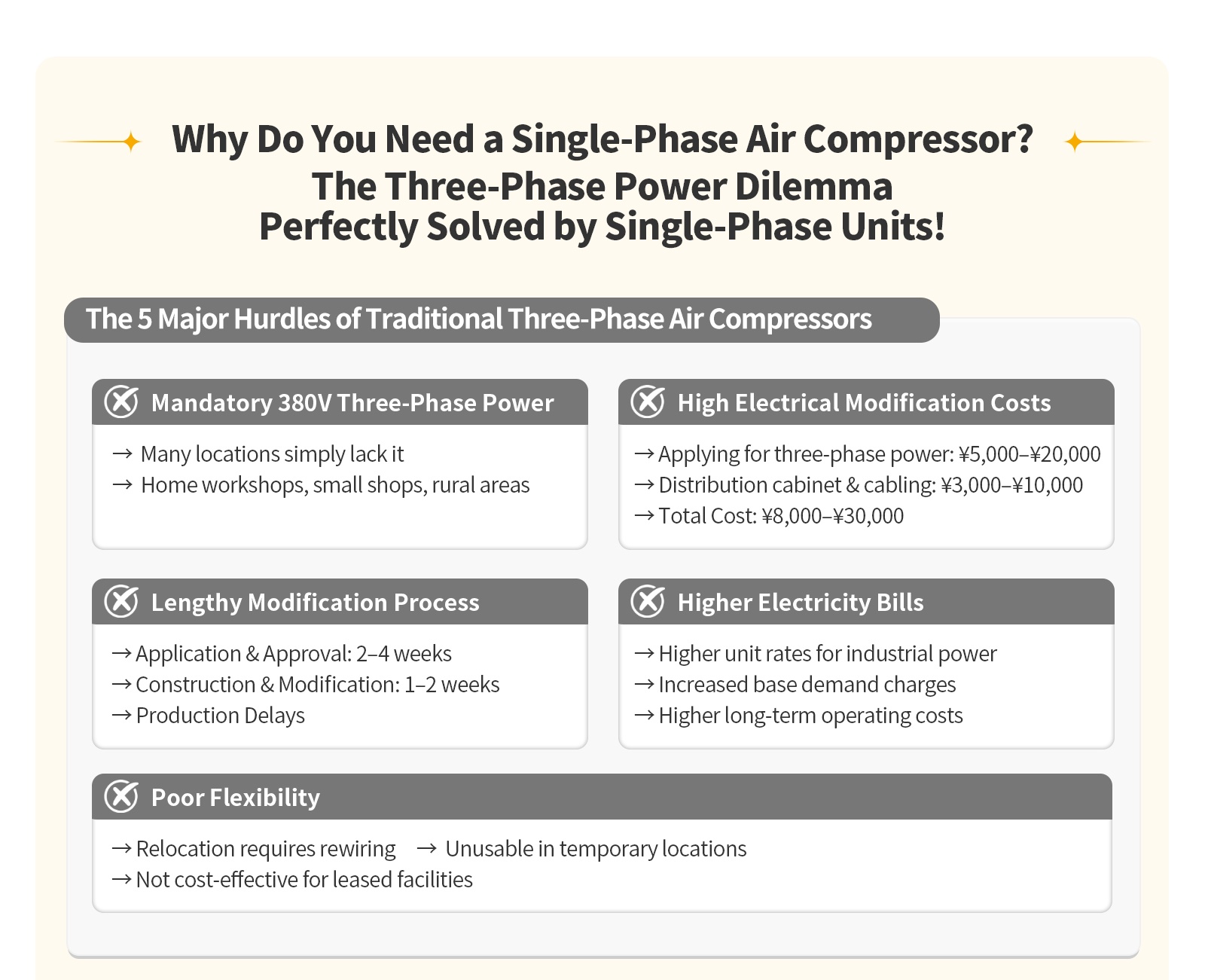 Why Do You Need a Single-Phase Air Compressor?
The Three-Phase Power Dilemma
Perfectly Solved by Single-Phase Units!

The 5 Major Hurdles of Traditional Three-Phase Air Compressors

Mandatory 380V Three-Phase Power

→ Many locations simply lack it
→ Home workshops, small shops, rural areas

High Electrical Modification Costs

→ Applying for three-phase power: ¥5,000–¥20,000
→ Distribution cabinet & cabling: ¥3,000–¥10,000
→ Total Cost: ¥8,000–¥30,000

Lengthy Modification Process

→ Application & Approval: 2–4 weeks
→ Construction & Modification: 1–2 weeks
→ Production Delays

Higher Electricity Bills

→ Higher unit rates for industrial power
→ Increased base demand charges
→ Higher long-term operating costs

Poor Flexibility

→ Relocation requires rewiring → Unusable in temporary locations
→ Not cost-effective for leased facilities